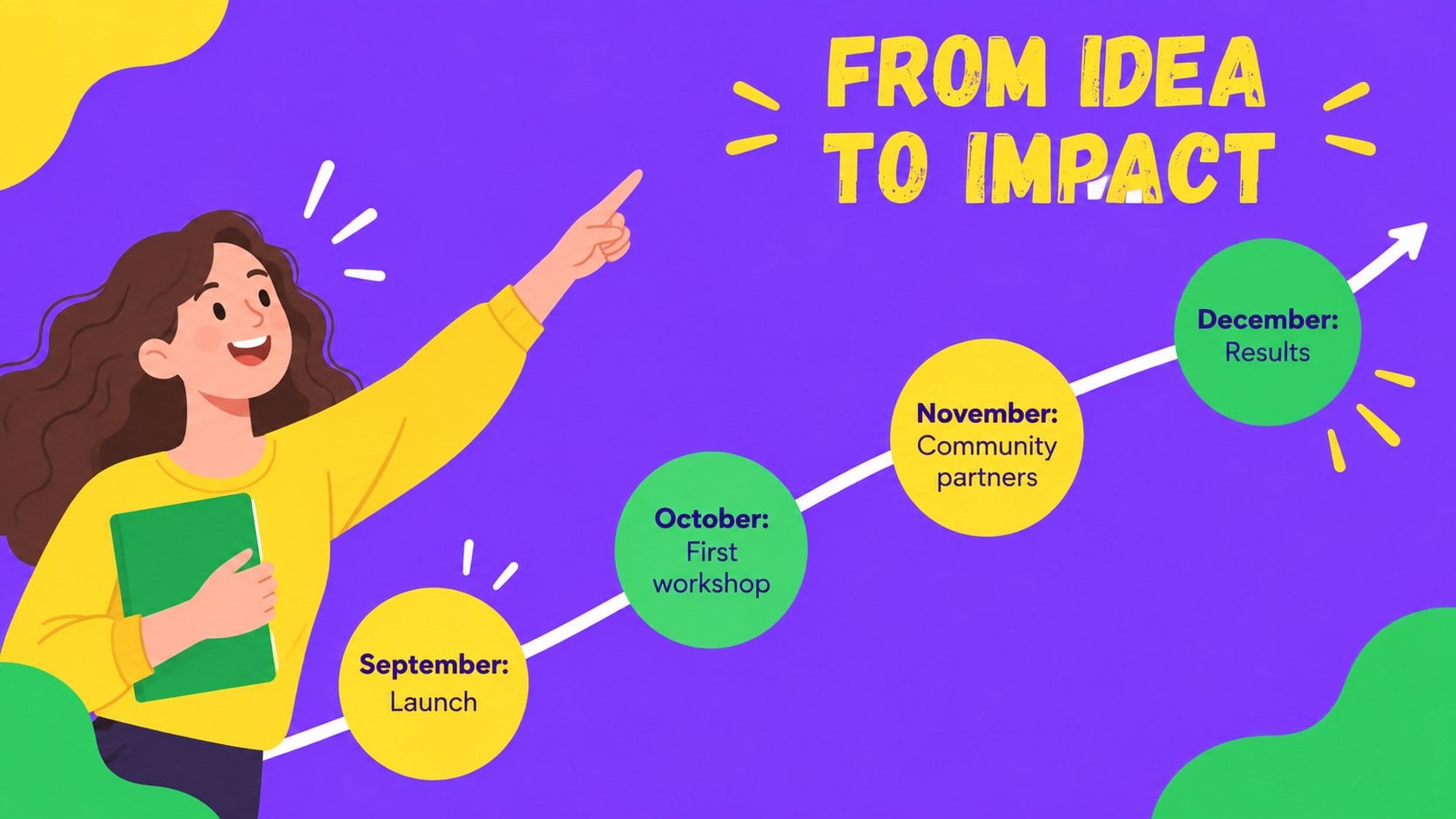 FROM IDEA TO IMPACT

September: Launch

October: First workshop

November: Community partners

December: Results